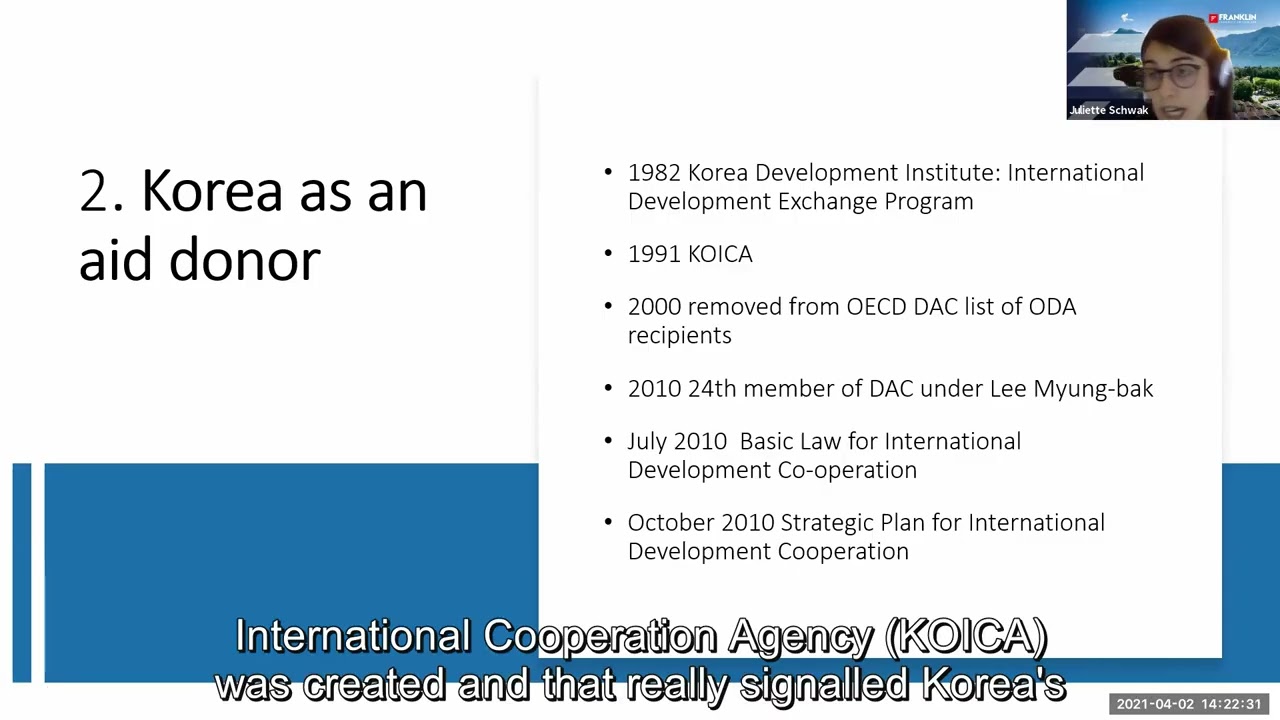 FRANKLIN

Juliette Schwak

2. Korea as an aid donor

• 1982 Korea Development Institute: International Development Exchange Program

• 1991 KOICA

• 2000 removed from OECD DAC list of ODA recipients

• 2010 24th member of DAC under Lee Myung-bak

• July 2010 Basic Law for International Development Co-operation

• October 2010 Strategic Plan for International Development Cooperation

International Cooperation Agency (KOICA) was created and that really signalled Korea's

2021-04-02 14:22:31